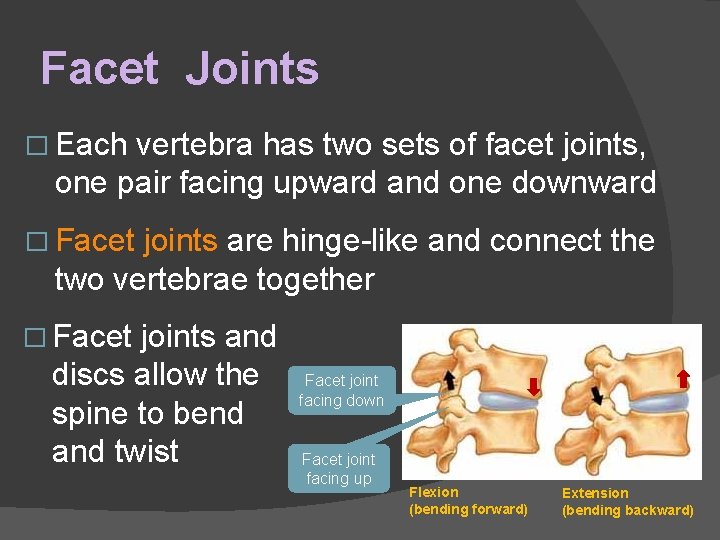 Facet Joints

□ Each vertebra has two sets of facet joints, one pair facing upward and one downward

□ Facet joints are hinge-like and connect the two vertebrae together

□ Facet joints and discs allow the spine to bend and twist

Facet joint facing down

Facet joint facing up

Flexion (bending forward)

Extension (bending backward)